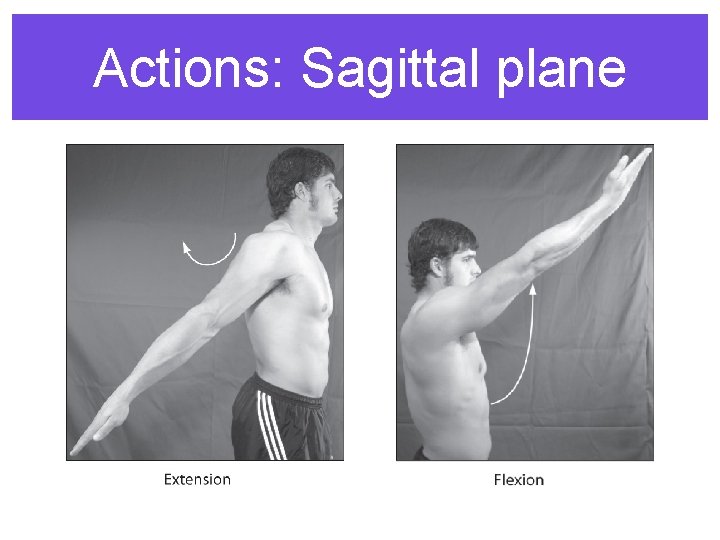 Actions: Sagittal plane

Extension

Flexion